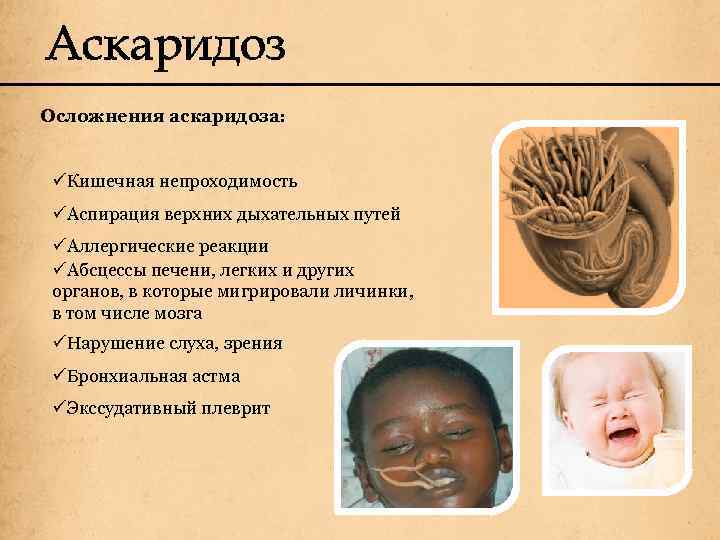 Аскаридоз

Осложнения аскаридоза:

✓Кишечная непроходимость
✓Аспирация верхних дыхательных путей
✓Аллергические реакции
✓Абсцессы печени, легких и других органов, в которые мигрировали личинки, в том числе мозга
✓Нарушение слуха, зрения
✓Бронхиальная астма
✓Экссудативный плеврит